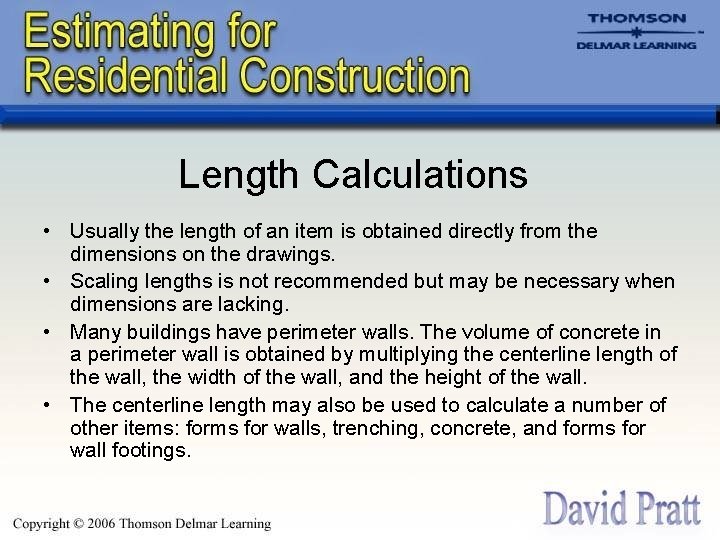 Estimating for Residential Construction

THOMSON
DELMAR LEARNING

Length Calculations

• Usually the length of an item is obtained directly from the dimensions on the drawings.
• Scaling lengths is not recommended but may be necessary when dimensions are lacking.
• Many buildings have perimeter walls. The volume of concrete in a perimeter wall is obtained by multiplying the centerline length of the wall, the width of the wall, and the height of the wall.
• The centerline length may also be used to calculate a number of other items: forms for walls, trenching, concrete, and forms for wall footings.

Copyright © 2006 Thomson Delmar Learning

David Pratt